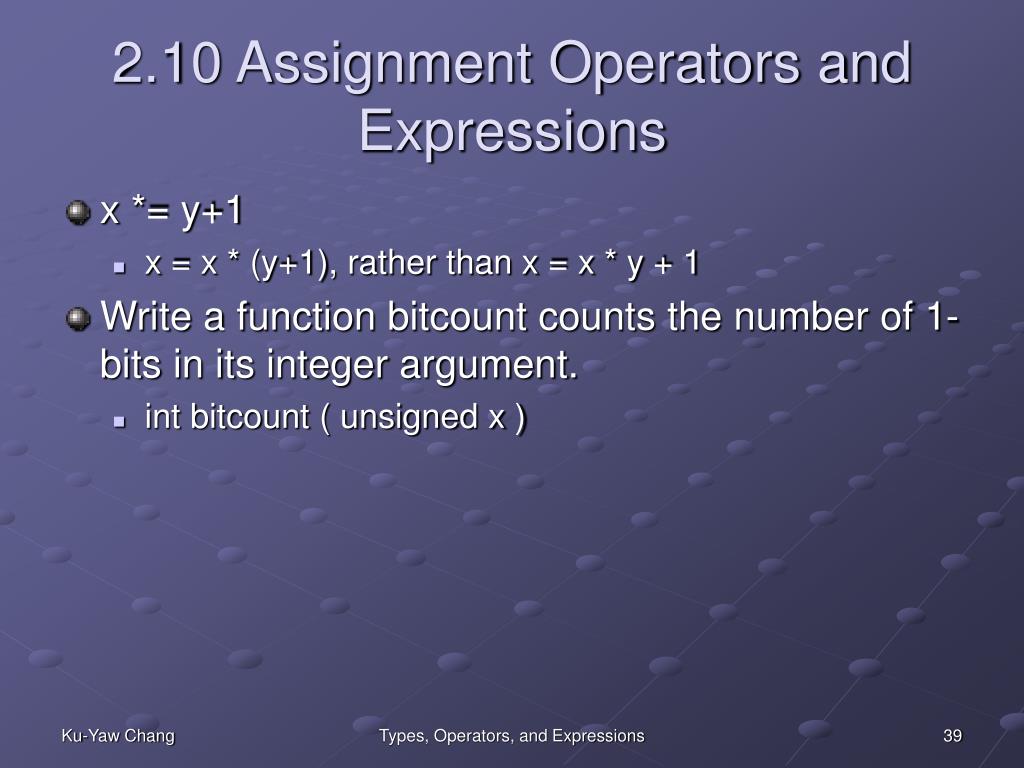 2.10 Assignment Operators and Expressions

x *= y+1

x = x * (y+1), rather than x = x * y + 1

Write a function bitcount counts the number of 1-bits in its integer argument.

int bitcount ( unsigned x )

Ku-Yaw Chang

Types, Operators, and Expressions

39